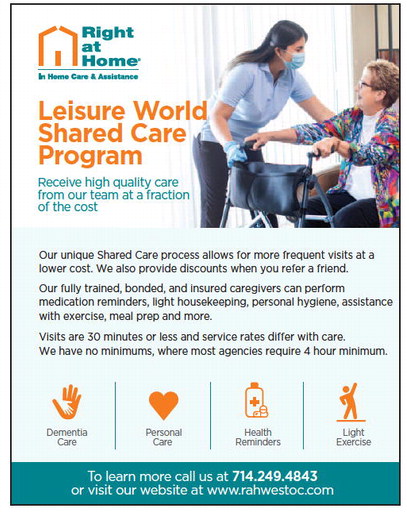 Right at Home®
In Home Care & Assistance

Leisure World Shared Care Program

Receive high quality care from our team at a fraction of the cost

Our unique Shared Care process allows for more frequent visits at a lower cost. We also provide discounts when you refer a friend.

Our fully trained, bonded, and insured caregivers can perform medication reminders, light housekeeping, personal hygiene, assistance with exercise, meal prep and more.

Visits are 30 minutes or less and service rates differ with care. We have no minimums, where most agencies require 4 hour minimum.

Dementia Care

Personal Care

Health Reminders

Light Exercise

To learn more call us at 714.249.4843
or visit our website at www.rahwestoc.com